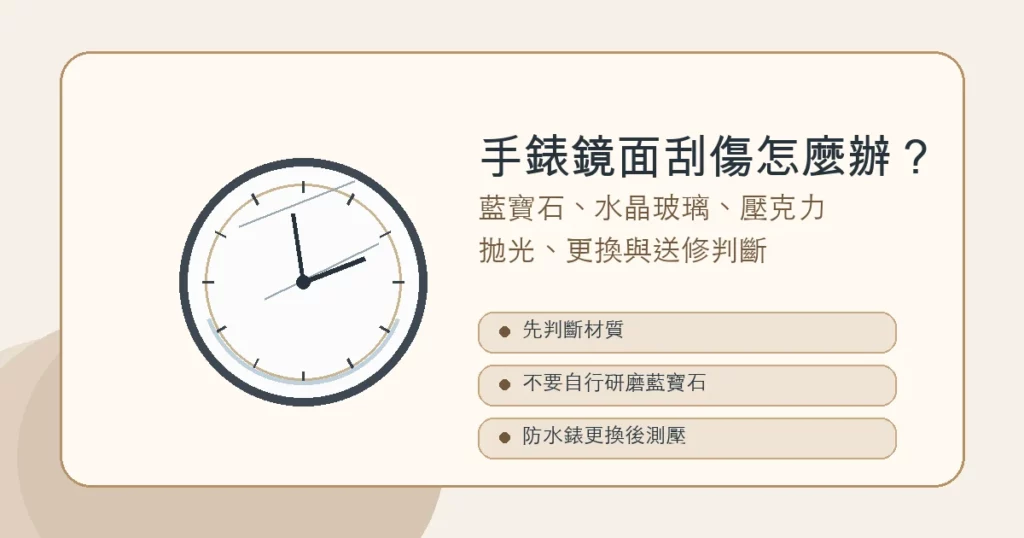 手錶鏡面刮傷怎麼辦？

藍寶石、水晶玻璃、壓克力
拋光、更換與送修判斷

先判斷材質

不要自行研磨藍寶石

防水錶更換後測壓